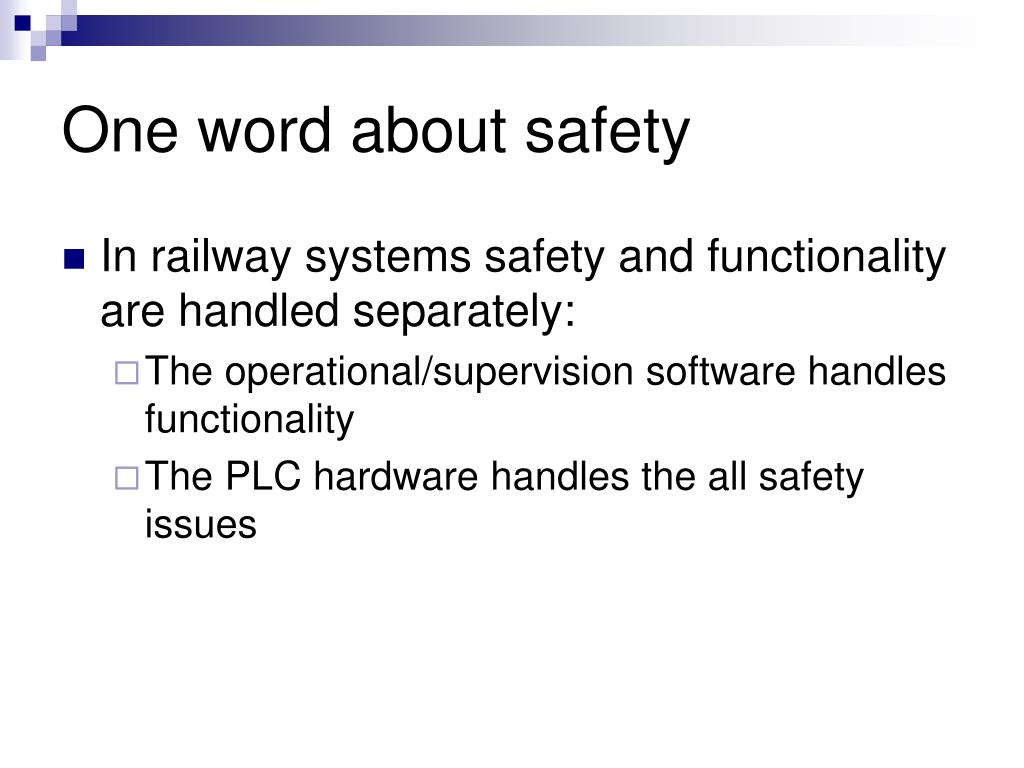 One word about safety

In railway systems safety and functionality are handled separately:

The operational/supervision software handles functionality

The PLC hardware handles the all safety issues